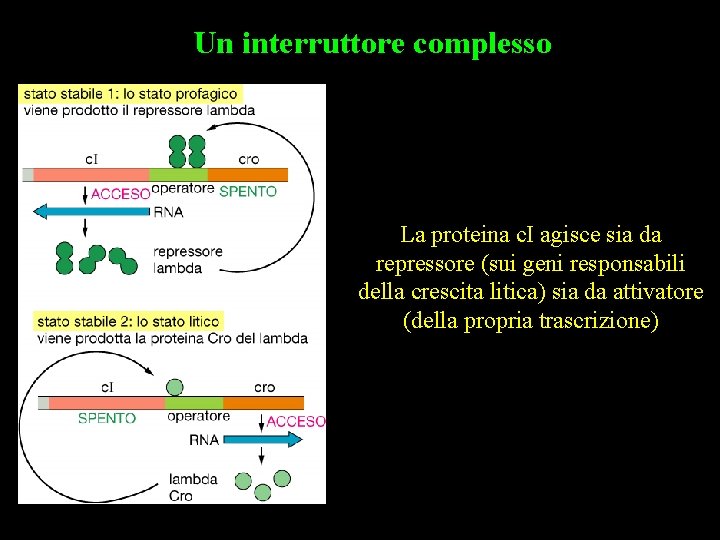 Un interruttore complesso

stato stabile 1: lo stato profagico
viene prodotto il repressore lambda

cI
cro
ACCESO
operatore
SPENTO
RNA
repressore lambda

stato stabile 2: lo stato litico
viene prodotta la proteina Cro del lambda

cI
cro
SPENTO
operatore
ACCESO
RNA
lambda Cro

La proteina cI agisce sia da repressore (sui geni responsabili della crescita litica) sia da attivatore (della propria trascrizione)